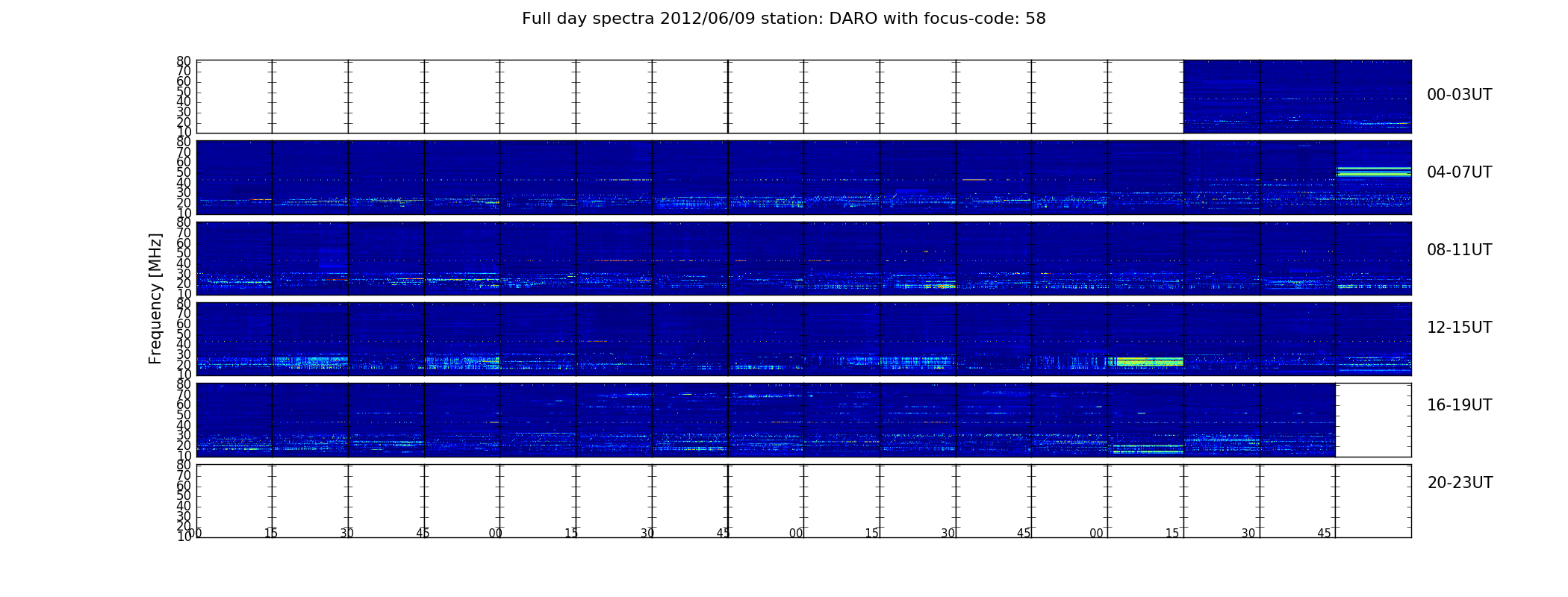 Full day spectra 2012/06/09 station: DARO with focus-code: 58

Frequency [MHz]

80 70 60 50 40 30 20 10
00-03UT

80 70 60 50 40 30 20 10
04-07UT

80 70 60 50 40 30 20 10
08-11UT

80 70 60 50 40 30 20 10
12-15UT

80 70 60 50 40 30 20 10
16-19UT

80 70 60 50 40 30 20 10
20-23UT

00 15 30 45 00 15 30 45 00 15 30 45 00 15 30 45